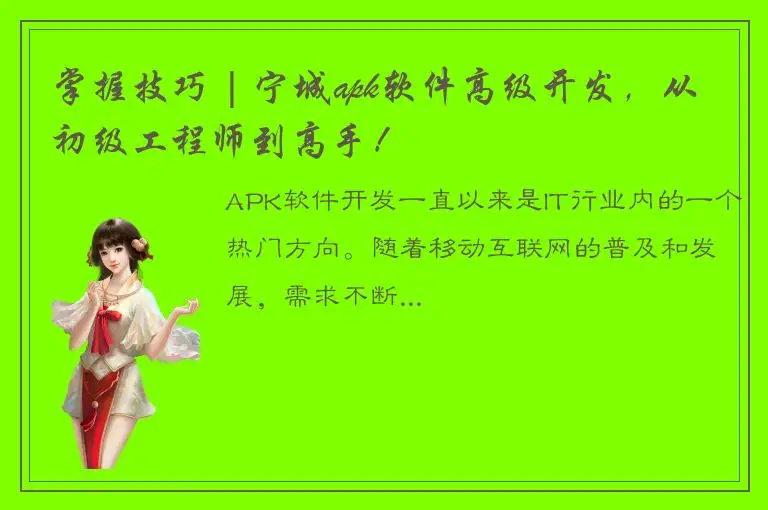 掌握技巧 | 宁城apk软件高级开发，从初级工程师到高手！

APK软件开发一直以来是IT行业内的一个热门方向。随着移动互联网的普及和发展，需求不断...